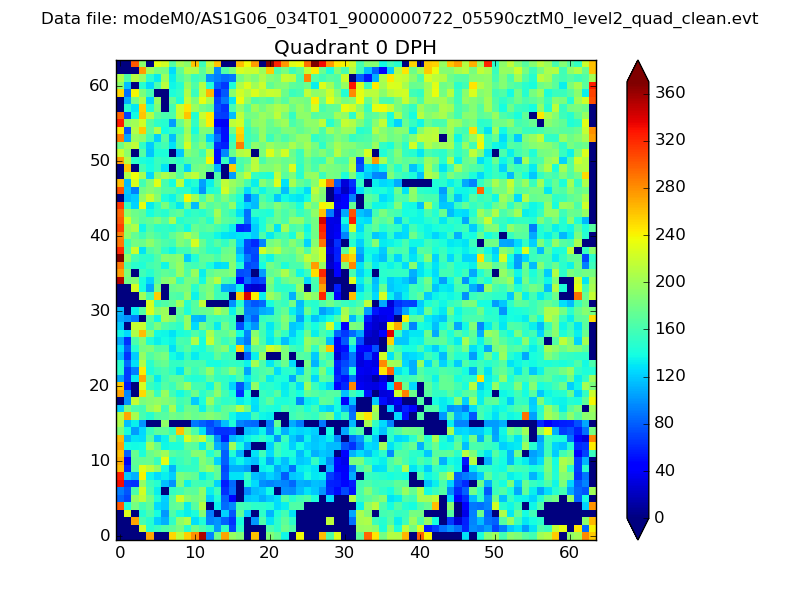 Data file: modeM0/AS1G06_034T01_9000000722_05590cztM0_level2_quad_clean.evt

Quadrant 0 DPH

60
50
40
30
20
10
0

0 10 20 30 40 50 60

360
320
280
240
200
160
120
80
40
0